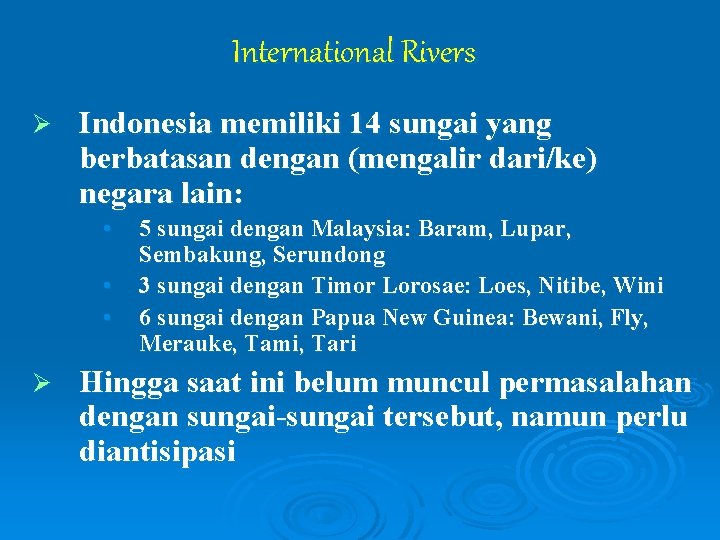 International Rivers

➢ Indonesia memiliki 14 sungai yang berbatasan dengan (mengalir dari/ke) negara lain:

• 5 sungai dengan Malaysia: Baram, Lupar, Sembakung, Serundong
• 3 sungai dengan Timor Lorosae: Loes, Nitibe, Wini
• 6 sungai dengan Papua New Guinea: Bewani, Fly, Merauke, Tami, Tari

➢ Hingga saat ini belum muncul permasalahan dengan sungai-sungai tersebut, namun perlu diantisipasi